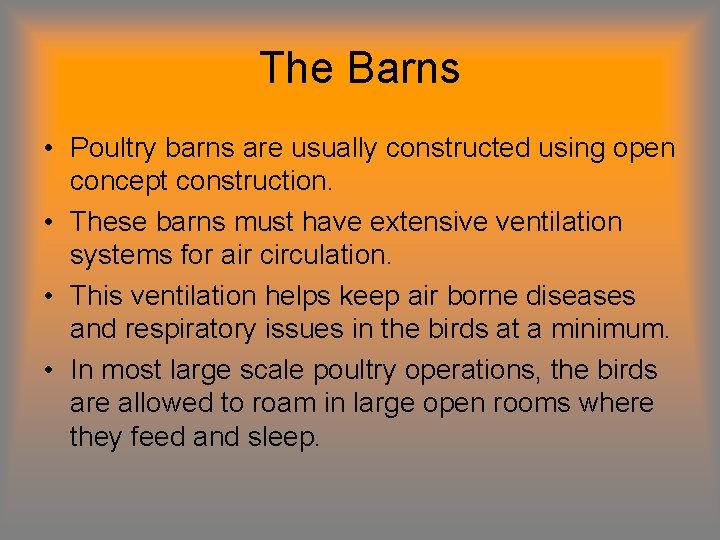 The Barns

• Poultry barns are usually constructed using open concept construction.
• These barns must have extensive ventilation systems for air circulation.
• This ventilation helps keep air borne diseases and respiratory issues in the birds at a minimum.
• In most large scale poultry operations, the birds are allowed to roam in large open rooms where they feed and sleep.